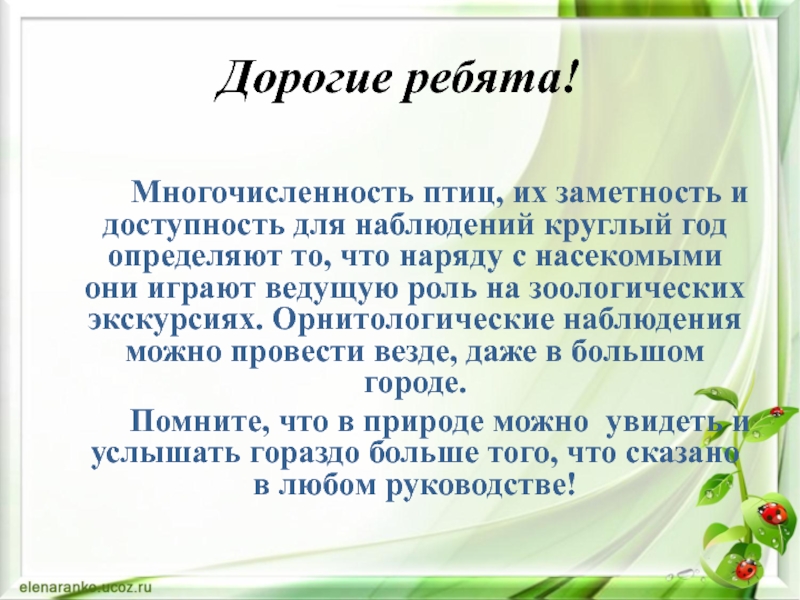 Дорогие ребята!

Многочисленность птиц, их заметность и доступность для наблюдений круглый год определяют то, что наряду с насекомыми они играют ведущую роль на зоологических экскурсиях. Орнитологические наблюдения можно провести везде, даже в большом городе.

Помните, что в природе можно увидеть и услышать гораздо больше того, что сказано в любом руководстве!

elenaranko.ucoz.ru